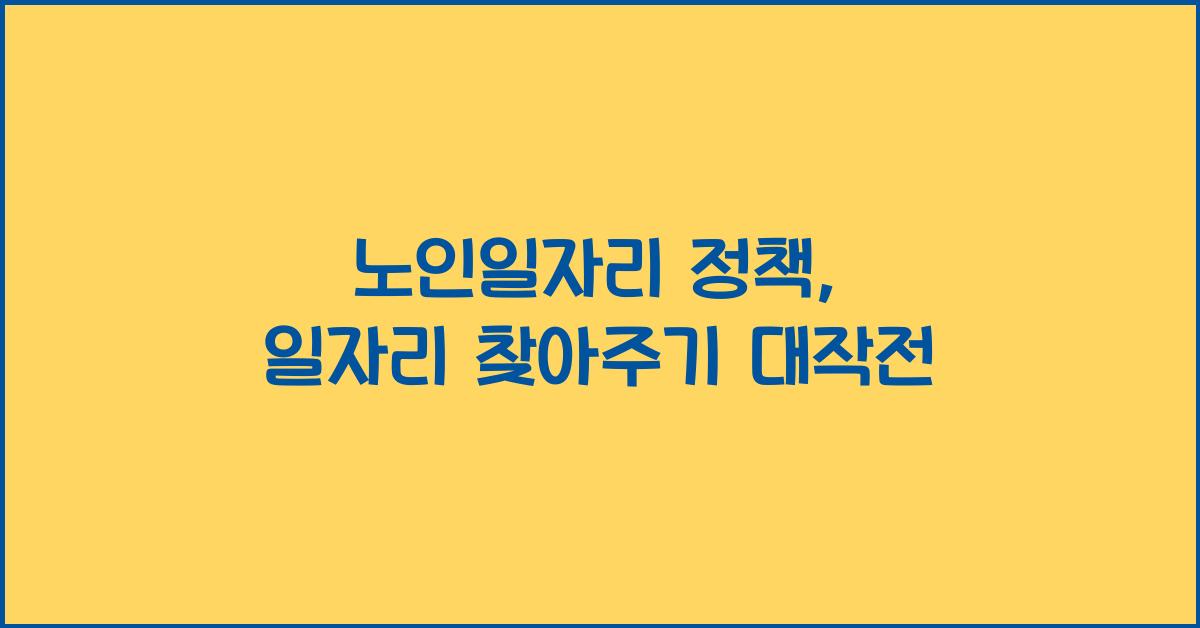 노인일자리 정책,
일자리 찾아주기 대작전